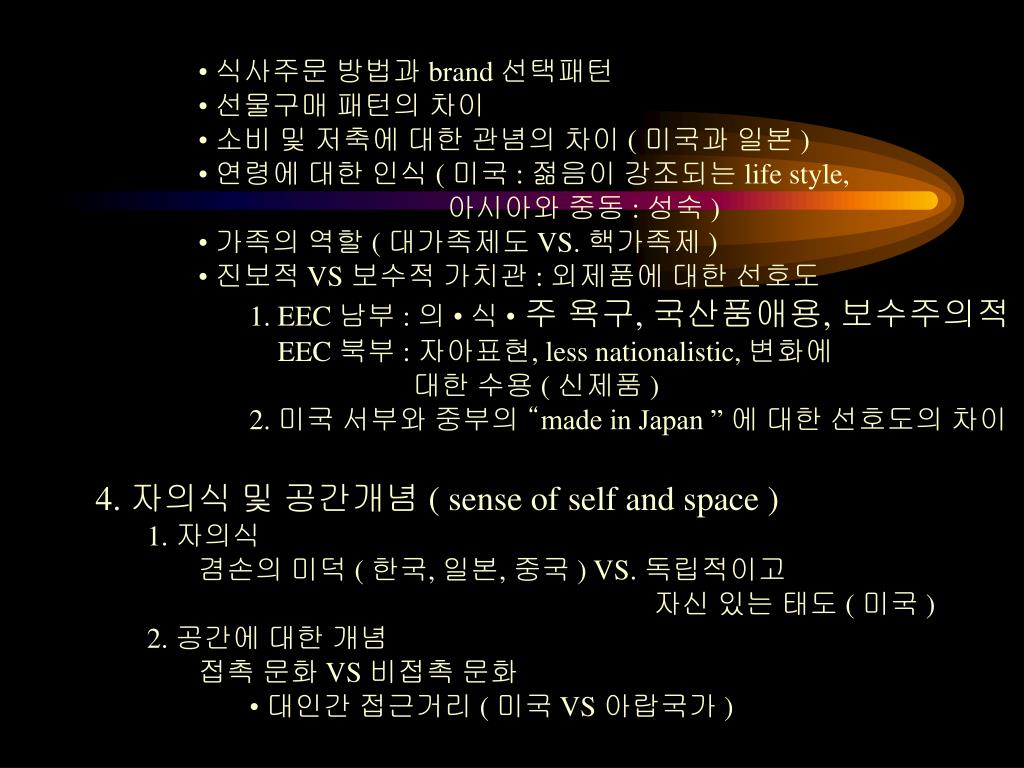 • 식사주문 방법과 brand 선택패턴
• 선물구매 패턴의 차이
• 소비 및 저축에 대한 관념의 차이 ( 미국과 일본 )
• 연령에 대한 인식 ( 미국 : 젊음이 강조되는 life style,
아시아와 중동 : 성숙 )
• 가족의 역할 ( 대가족제도 VS. 핵가족제 )
• 진보적 VS 보수적 가치관 : 외제품에 대한 선호도
1. EEC 남부 : 의 • 식 • 주 욕구, 국산품애용, 보수주의적
EEC 북부 : 자아표현, less nationalistic, 변화에
대한 수용 ( 신제품 )
2. 미국 서부와 중부의 “made in Japan ” 에 대한 선호도의 차이

4. 자의식 및 공간개념 ( sense of self and space )
1. 자의식
겸손의 미덕 ( 한국, 일본, 중국 ) VS. 독립적이고
자신 있는 태도 ( 미국 )
2. 공간에 대한 개념
접촉 문화 VS 비접촉 문화
• 대인간 접근거리 ( 미국 VS 아랍국가 )